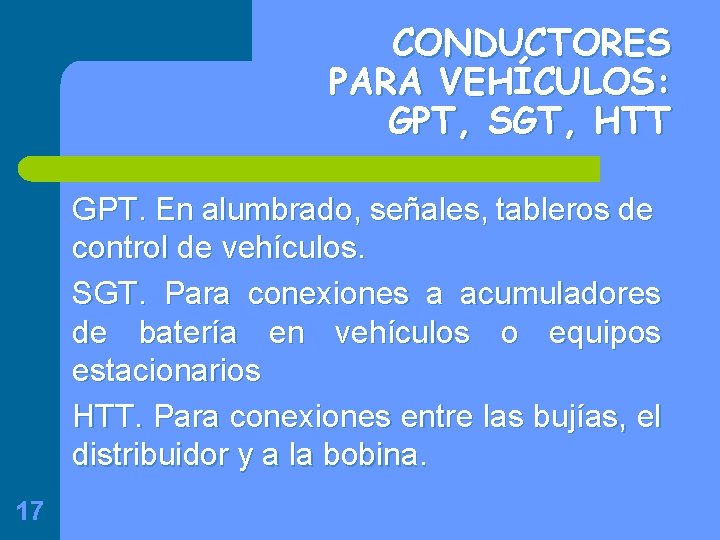 CONDUCTORES PARA VEHÍCULOS: GPT, SGT, HTT

GPT. En alumbrado, señales, tableros de control de vehículos.

SGT. Para conexiones a acumuladores de batería en vehículos o equipos estacionarios

HTT. Para conexiones entre las bujías, el distribuidor y a la bobina.

17